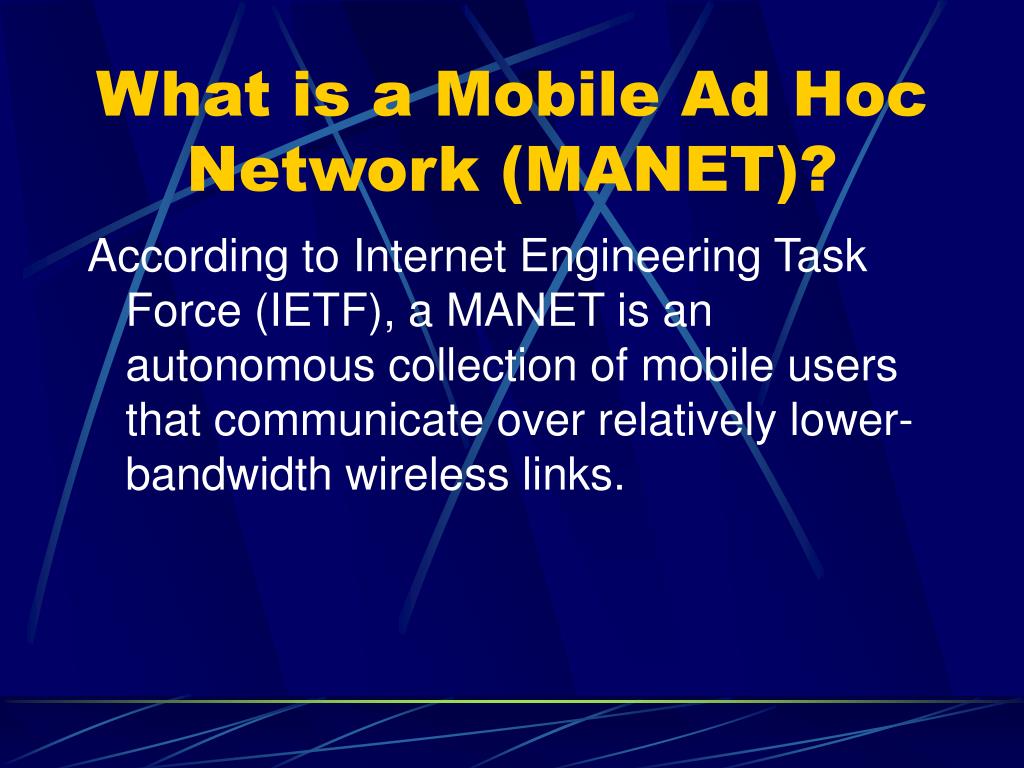 What is a Mobile Ad Hoc Network (MANET)?

According to Internet Engineering Task Force (IETF), a MANET is an autonomous collection of mobile users that communicate over relatively lower-bandwidth wireless links.